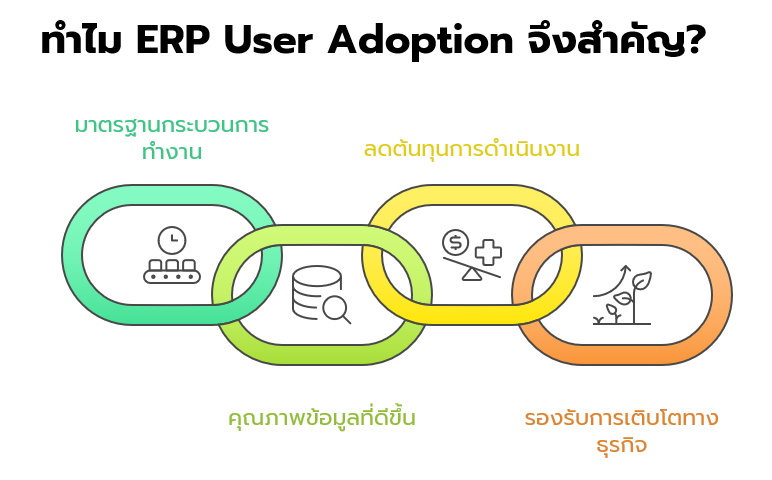 ทำไม ERP User Adoption จึงสำคัญ?

มาตรฐานกระบวนการทำงาน

ลดต้นทุนการดำเนินงาน

คุณภาพข้อมูลที่ดีขึ้น

รองรับการเติบโตทางธุรกิจ